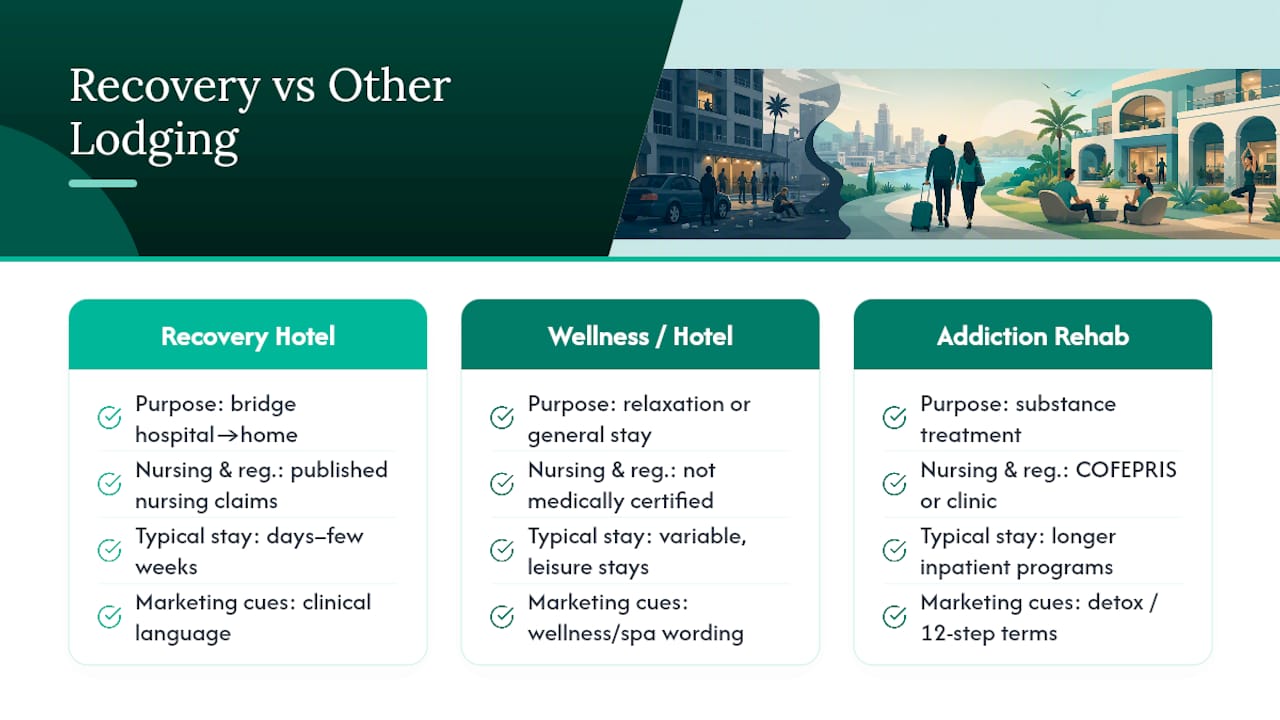 Recovery vs Other Lodging

Recovery Hotel

Purpose: bridge hospital→home

Nursing & reg.: published nursing claims

Typical stay: days–few weeks

Marketing cues: clinical language

Wellness / Hotel

Purpose: relaxation or general stay

Nursing & reg.: not medically certified

Typical stay: variable, leisure stays

Marketing cues: wellness/spa wording

Addiction Rehab

Purpose: substance treatment

Nursing & reg.: COFEPRIS or clinic

Typical stay: longer inpatient programs

Marketing cues: detox / 12-step terms